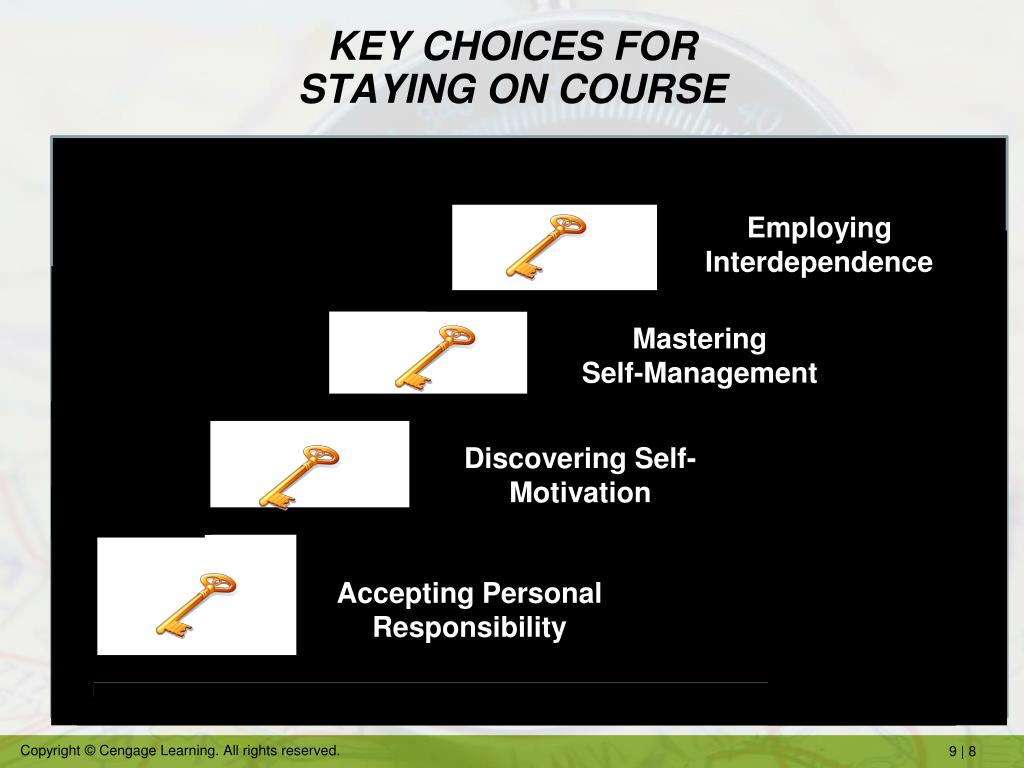 KEY CHOICES FOR STAYING ON COURSE

Employing Interdependence

Mastering Self-Management

Discovering Self-Motivation

Accepting Personal Responsibility

Copyright © Cengage Learning. All rights reserved.

9 | 8